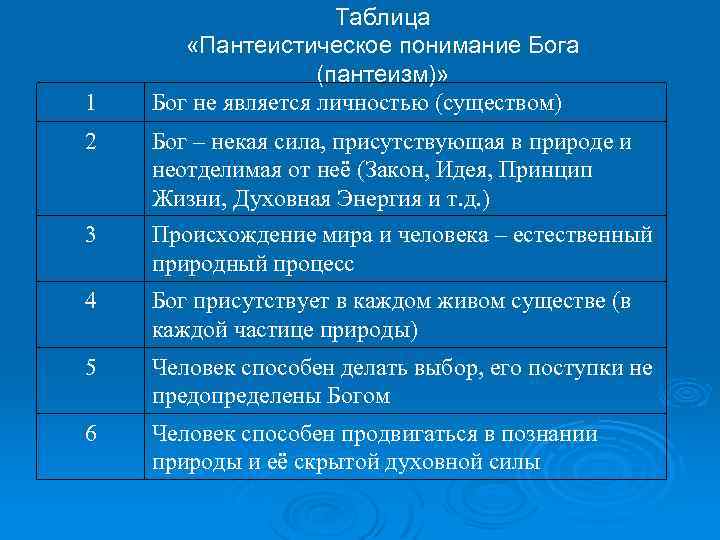 Таблица
«Пантеистическое понимание Бога (пантеизм)»

| 1 | Бог не является личностью (существом) |
|---|---|
| 2 | Бог – некая сила, присутствующая в природе и неотделимая от неё (Закон, Идея, Принцип Жизни, Духовная Энергия и т.д.) |
| 3 | Происхождение мира и человека – естественный природный процесс |
| 4 | Бог присутствует в каждом живом существе (в каждой частице природы) |
| 5 | Человек способен делать выбор, его поступки не предопределены Богом |
| 6 | Человек способен продвигаться в познании природы и её скрытой духовной силы |